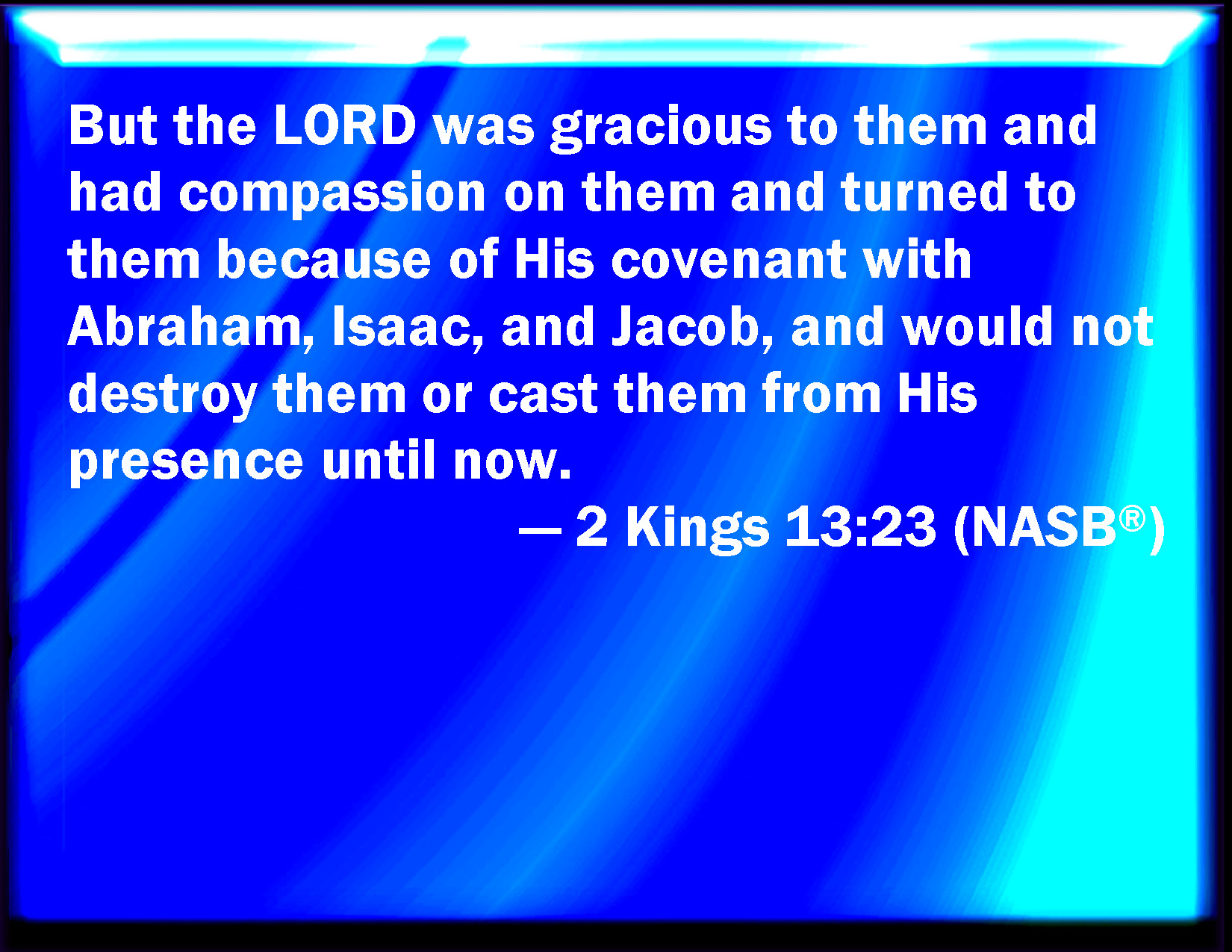 But the LORD was gracious to them and had compassion on them and turned to them because of His covenant with Abraham, Isaac, and Jacob, and would not destroy them or cast them from His presence until now.

— 2 Kings 13:23 (NASB®)